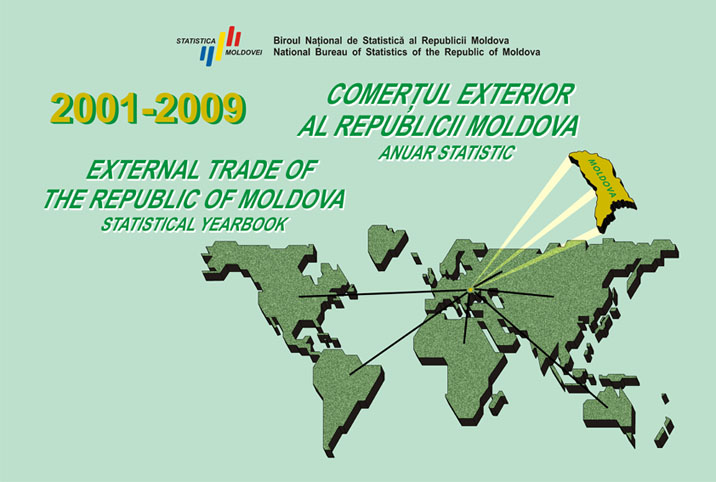 STATISTICA MOLDOVEI

Biroul Național de Statistică al Republicii Moldova
National Bureau of Statistics of the Republic of Moldova

2001-2009

COMERȚUL EXTERIOR AL REPUBLICII MOLDOVA
ANUAR STATISTIC

EXTERNAL TRADE OF THE REPUBLIC OF MOLDOVA
STATISTICAL YEARBOOK

MOLDOVA